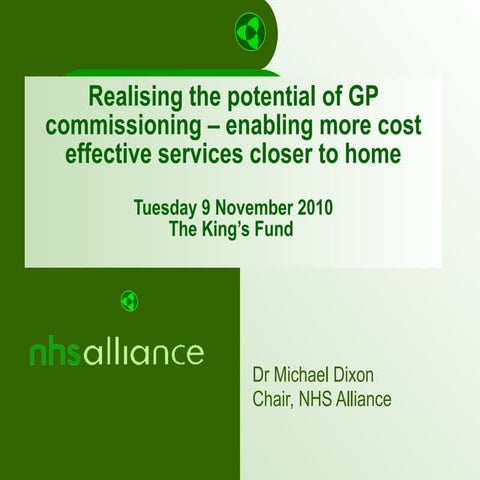 Realising the potential of GP commissioning – enabling more cost effective services closer to home

Tuesday 9 November 2010
The King's Fund

nhsalliance

Dr Michael Dixon
Chair, NHS Alliance